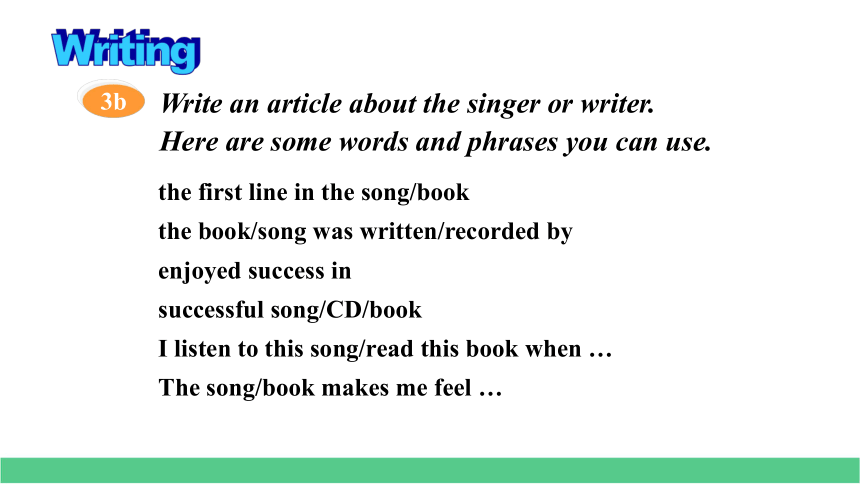 Writing

3b Write an article about the singer or writer. Here are some words and phrases you can use.

the first line in the song/book
the book/song was written/recorded by
enjoyed success in
successful song/CD/book
I listen to this song/read this book when …
The song/book makes me feel …